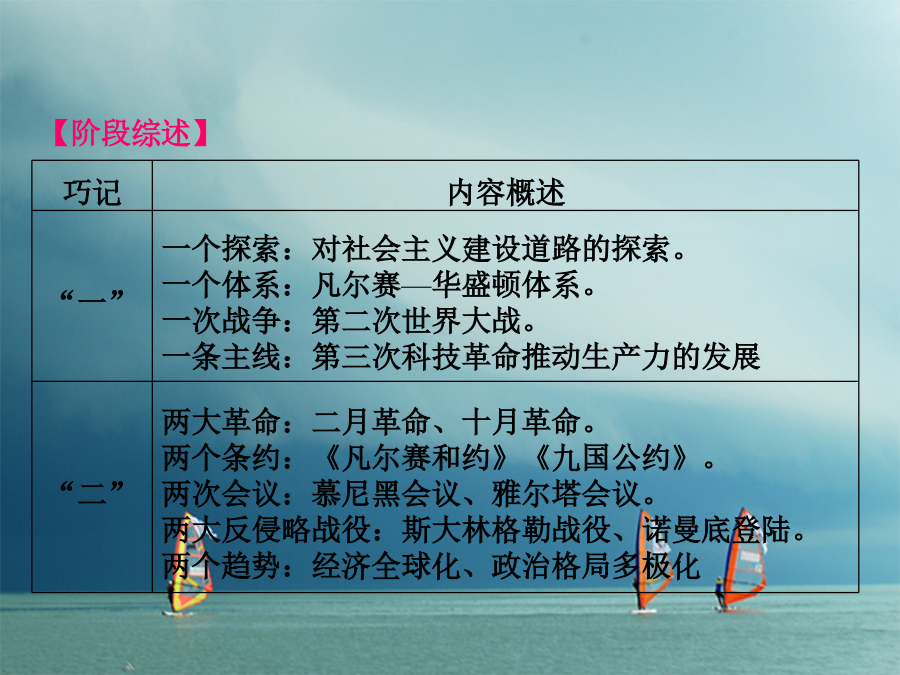 【阶段综述】

| 巧记 | 内容概述 |
|---|---|
| “一” | 一个探索：对社会主义建设道路的探索。<br>一个体系：凡尔赛—华盛顿体系。<br>一次战争：第二次世界大战。<br>一条主线：第三次科技革命推动生产力的发展 |
| “二” | 两大革命：二月革命、十月革命。<br>两个条约：《凡尔赛和约》《九国公约》。<br>两次会议：慕尼黑会议、雅尔塔会议。<br>两大反侵略战役：斯大林格勒战役、诺曼底登陆。<br>两个趋势：经济全球化、政治格局多极化 |